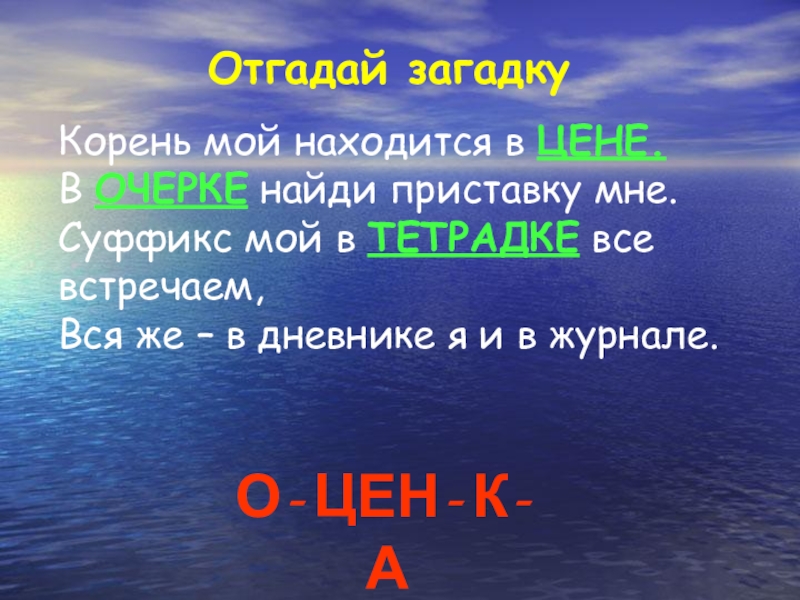 Отгадай загадку

Корень мой находится в ЦЕНЕ.
В ОЧЕРКЕ найди приставку мне.
Суффикс мой в ТЕТРАДКЕ все встречаем,
Вся же – в дневнике я и в журнале.

О-ЦЕН-К-А